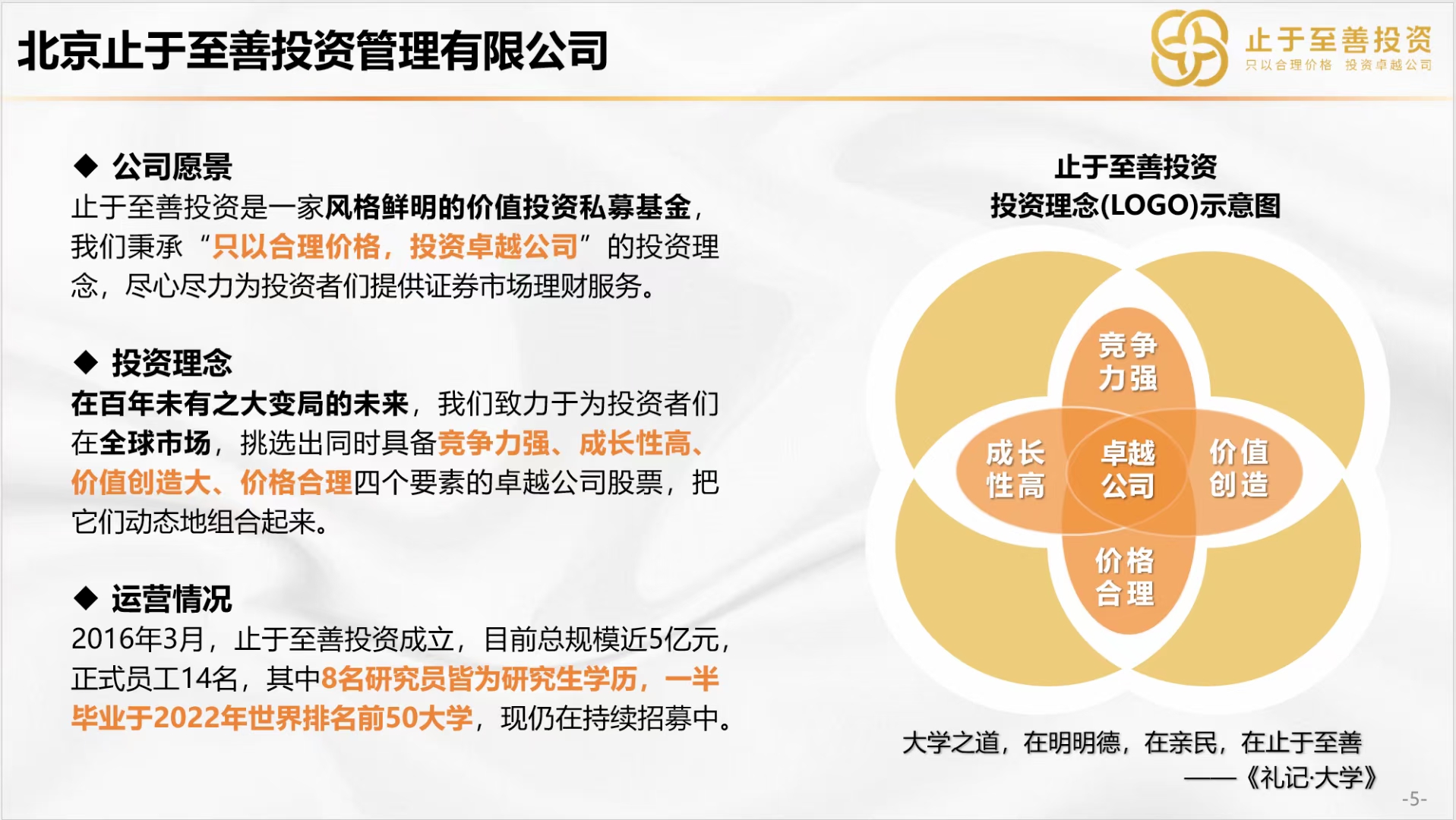 北京止于至善投资管理有限公司

止于至善投资
只以合理价格 投资卓越公司

◆ 公司愿景
止于至善投资是一家风格鲜明的价值投资私募基金，我们秉承“只以合理价格，投资卓越公司”的投资理念，尽心尽力为投资者们提供证券市场理财服务。

◆ 投资理念
在百年未有之大变局的未来，我们致力于为投资者们在全球市场，挑选出同时具备竞争力强、成长性高、价值创造大、价格合理四个要素的卓越公司股票，把它们动态地组合起来。

◆ 运营情况
2016年3月，止于至善投资成立，目前总规模近5亿元，正式员工14名，其中8名研究员皆为研究生学历，一半毕业于2022年世界排名前50大学，现仍在持续招募中。

止于至善投资
投资理念(LOGO)示意图

竞争力强
成长性高
卓越公司
价值创造
价格合理

大学之道，在明明德，在亲民，在止于至善
——《礼记·大学》

-5-